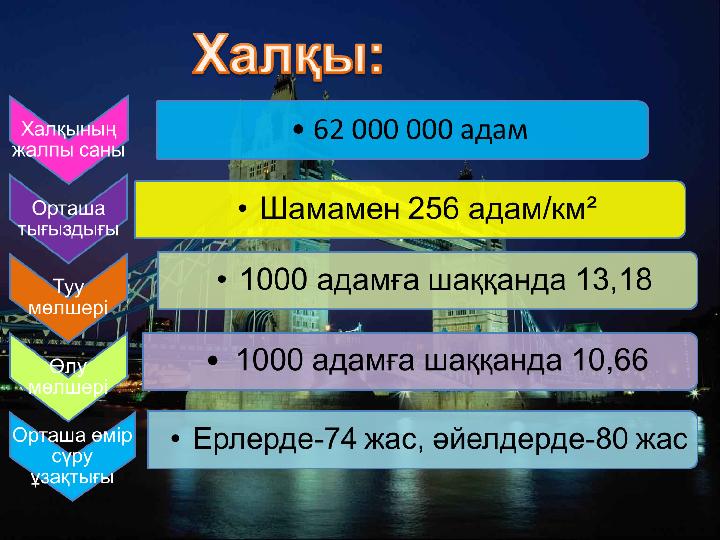 Халқы:

Халқының жалпы саны

• 62 000 000 адам

Орташа тығыздығы

• Шамамен 256 адам/км²

Туу мөлшері

• 1000 адамға шаққанда 13,18

Өлу мөлшері

• 1000 адамға шаққанда 10,66

Орташа өмір сүру ұзақтығы

• Ерлерде-74 жас, әйелдерде-80 жас